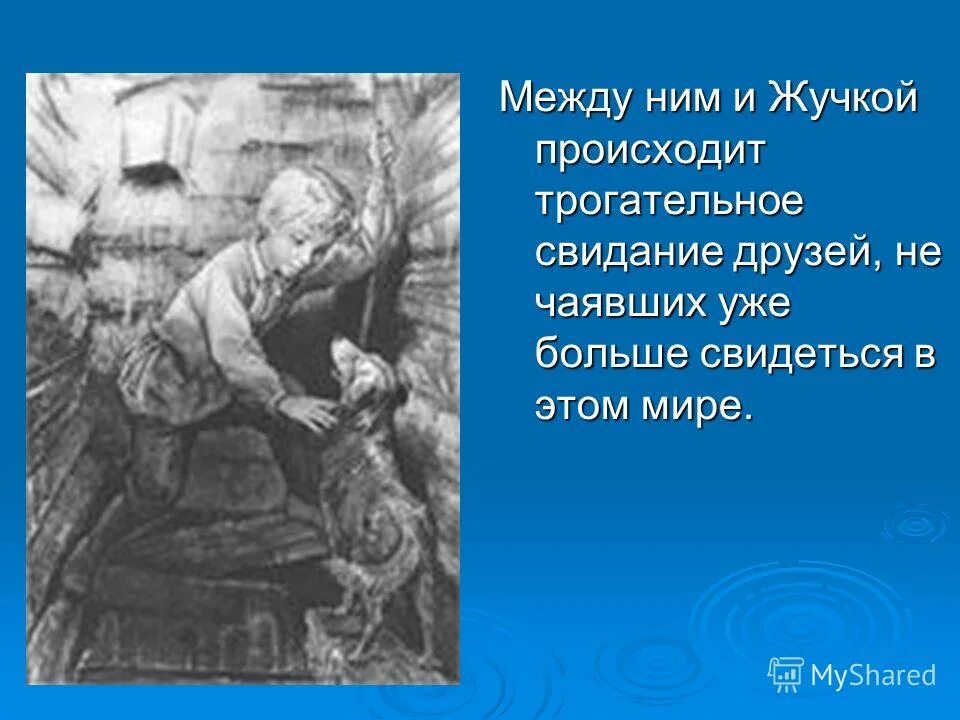 Между ним и Жучкой происходит трогательное свидание друзей, не чаявших уже больше свидеться в этом мире.

MyShared